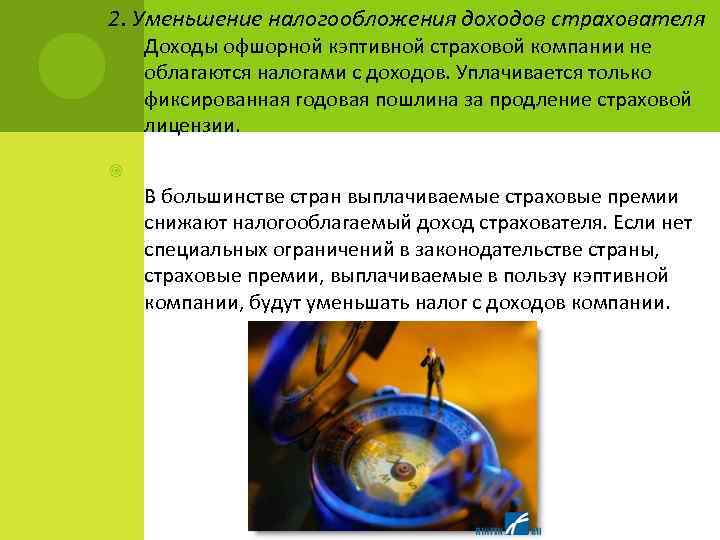 2. Уменьшение налогообложения доходов страхователя

Доходы офшорной кэптивной страховой компании не облагаются налогами с доходов. Уплачивается только фиксированная годовая пошлина за продление страховой лицензии.

В большинстве стран выплачиваемые страховые премии снижают налогооблагаемый доход страхователя. Если нет специальных ограничений в законодательстве страны, страховые премии, выплачиваемые в пользу кэптивной компании, будут уменьшать налог с доходов компании.